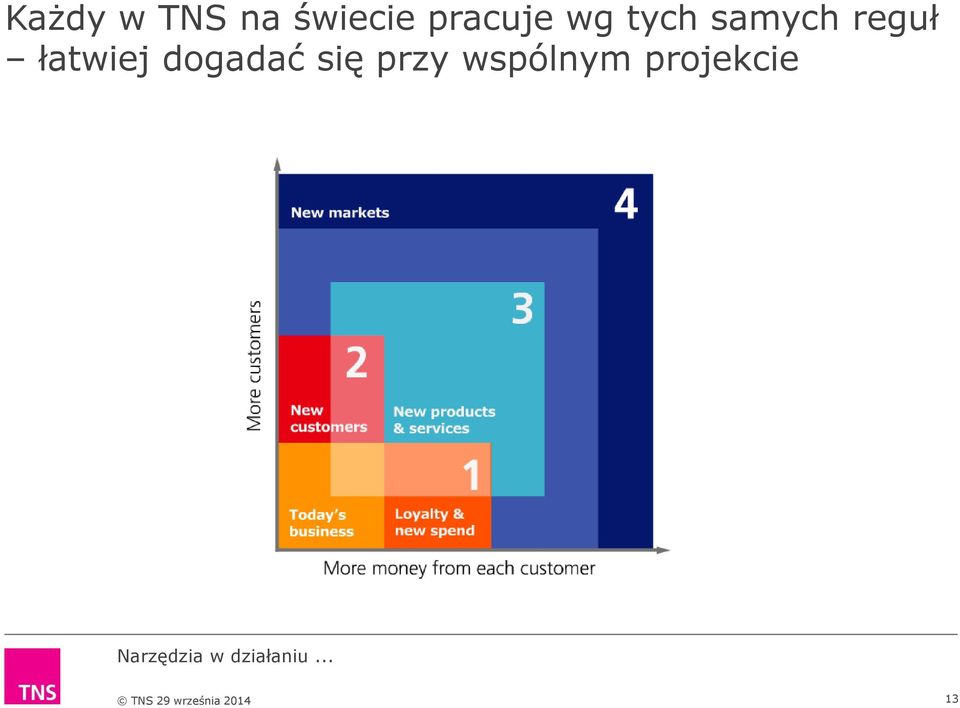 Każdy w TNS na świecie pracuje wg tych samych reguł – łatwiej dogadać się przy wspólnym projekcie

New markets

4

3

More customers

2

New customers

New products & services

1

Today's business

Loyalty & new spend

More money from each customer

Narzędzia w działaniu ...

TNS

© TNS 29 września 2014

13